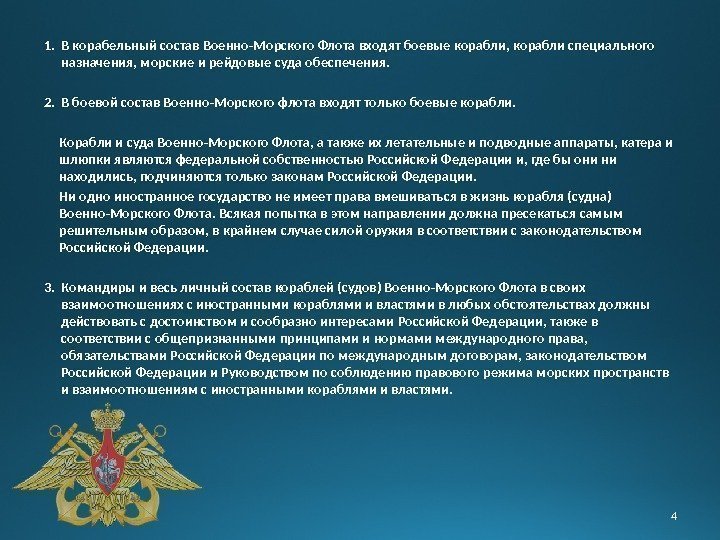 1. В корабельный состав Военно-Морского Флота входят боевые корабли, корабли специального назначения, морские и рейдовые суда обеспечения.

2. В боевой состав Военно-Морского флота входят только боевые корабли.

Корабли и суда Военно-Морского Флота, а также их летательные и подводные аппараты, катера и шлюпки являются федеральной собственностью Российской Федерации и, где бы они ни находились, подчиняются только законам Российской Федерации.

Ни одно иностранное государство не имеет права вмешиваться в жизнь корабля (судна) Военно-Морского Флота. Всякая попытка в этом направлении должна пресекаться самым решительным образом, в крайнем случае силой оружия в соответствии с законодательством Российской Федерации.

3. Командиры и весь личный состав кораблей (судов) Военно-Морского Флота в своих взаимоотношениях с иностранными кораблями и властями в любых обстоятельствах должны действовать с достоинством и сообразно интересами Российской Федерации, также в соответствии с общепризнанными принципами и нормами международного права, обязательствами Российской Федерации по международным договорам, законодательством Российской Федерации и Руководством по соблюдению правового режима морских пространств и взаимоотношениям с иностранными кораблями и властями.

4